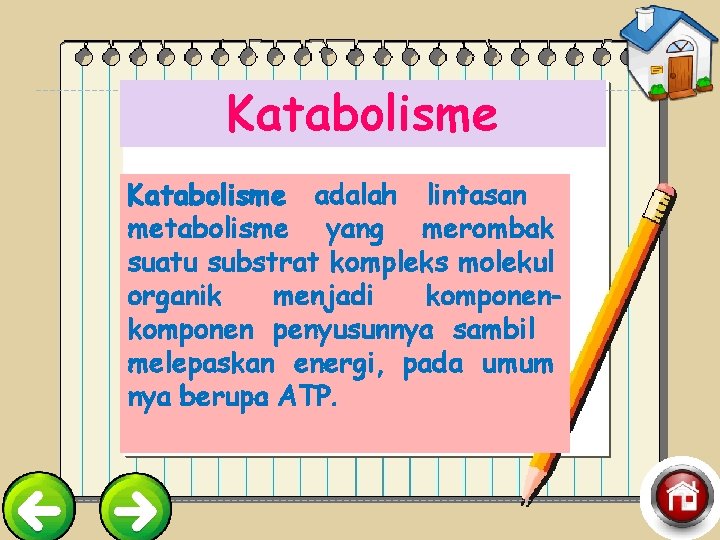 Katabolisme

Katabolisme adalah lintasan metabolisme yang merombak suatu substrat kompleks molekul organik menjadi komponen-komponen penyusunnya sambil melepaskan energi, pada umum nya berupa ATP.